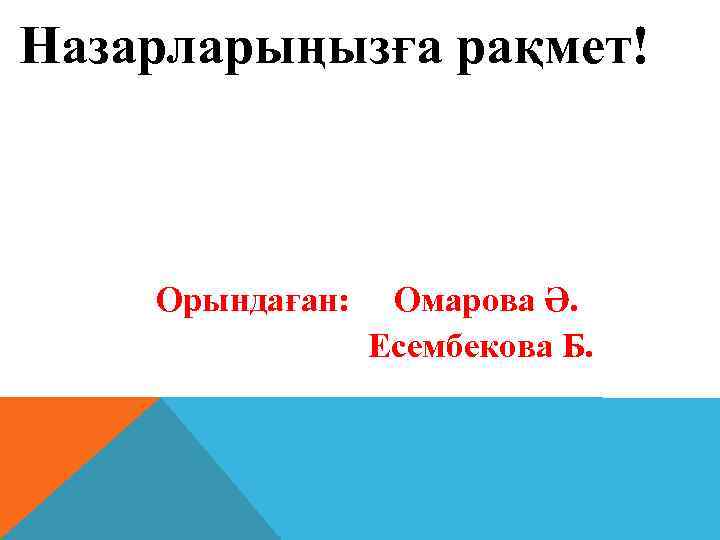 Назарларыңызға рақмет!

Орындаған: Омарова Ә.
Есембекова Б.